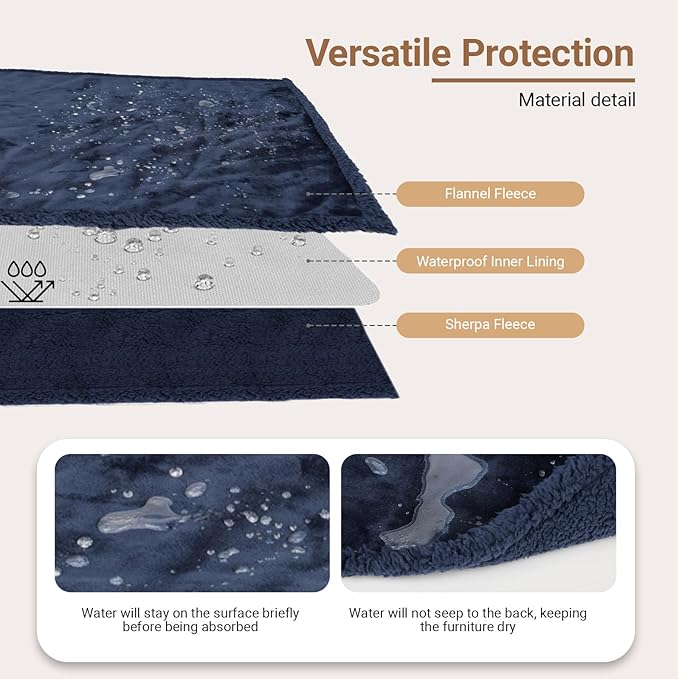 Versatile Protection

Material detail

Flannel Fleece

Waterproof Inner Lining

Sherpa Fleece

Water will stay on the surface briefly before being absorbed

Water will not seep to the back, keeping the furniture dry